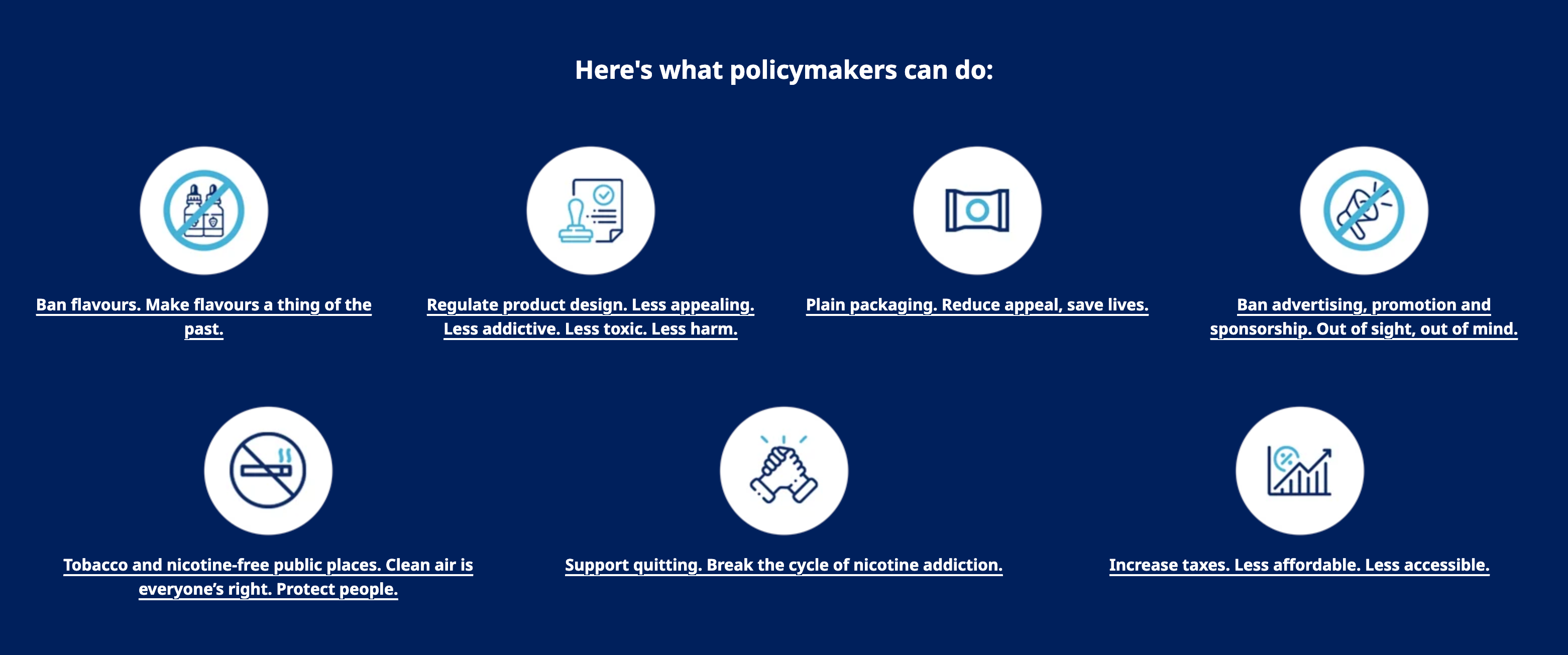 Here's what policymakers can do:

Ban flavours. Make flavours a thing of the past.

Regulate product design. Less appealing. Less addictive. Less toxic. Less harm.

Plain packaging. Reduce appeal, save lives.

Ban advertising, promotion and sponsorship. Out of sight, out of mind.

Tobacco and nicotine-free public places. Clean air is everyone’s right. Protect people.

Support quitting. Break the cycle of nicotine addiction.

Increase taxes. Less affordable. Less accessible.